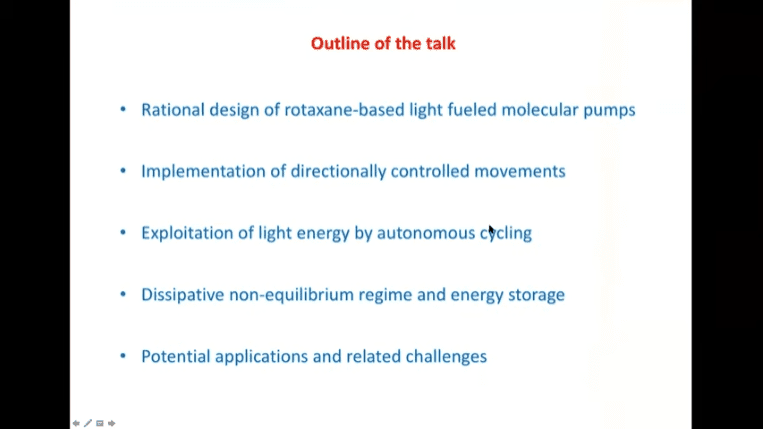 Outline of the talk

• Rational design of rotaxane-based light fueled molecular pumps

• Implementation of directionally controlled movements

• Exploitation of light energy by autonomous cycling

• Dissipative non-equilibrium regime and energy storage

• Potential applications and related challenges